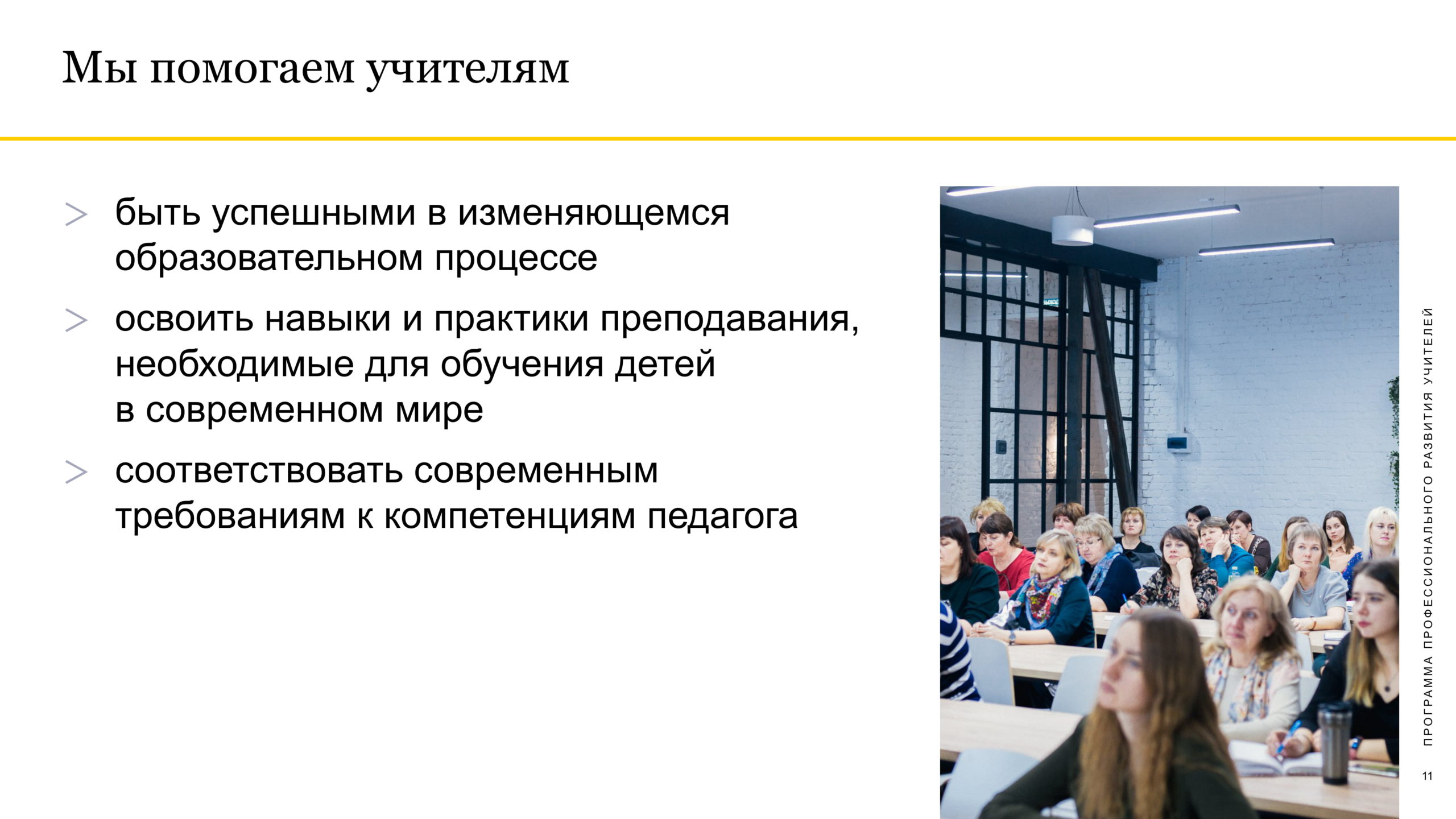 Мы помогаем учителям

> быть успешными в изменяющемся образовательном процессе

> освоить навыки и практики преподавания, необходимые для обучения детей в современном мире

> соответствовать современным требованиям к компетенциям педагога

ВЫХОД

ПРОГРАММА ПРОФЕССИОНАЛЬНОГО РАЗВИТИЯ УЧИТЕЛЕЙ

11